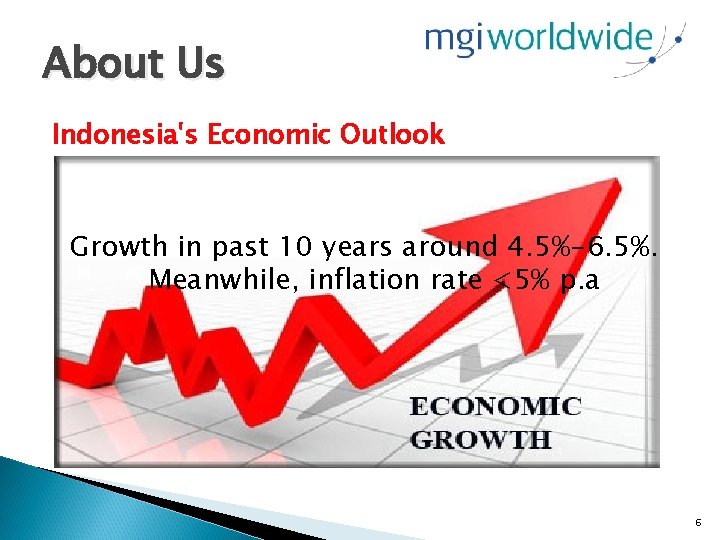 About Us

mgiworldwide

Indonesia's Economic Outlook

Growth in past 10 years around 4.5%-6.5%. Meanwhile, inflation rate <5% p.a

ECONOMIC GROWTH

6